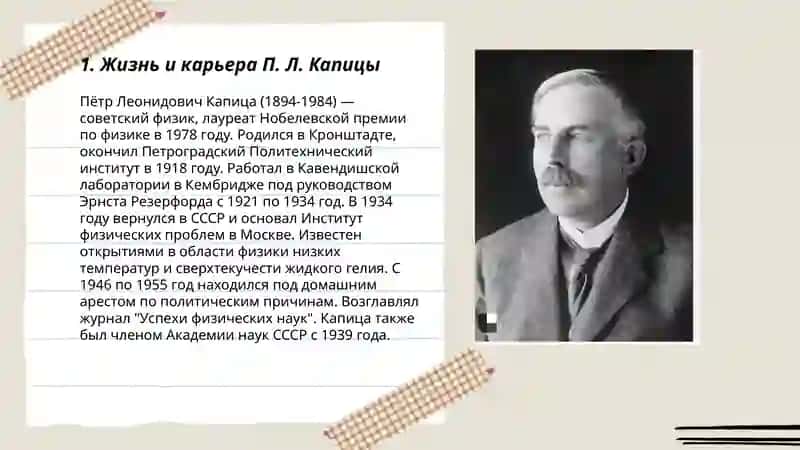 1. Жизнь и карьера П. Л. Капицы

Пётр Леонидович Капица (1894-1984) — советский физик, лауреат Нобелевской премии по физике в 1978 году. Родился в Кронштадте, окончил Петроградский Политехнический институт в 1918 году. Работал в Кавендишской лаборатории в Кембридже под руководством Эрнста Резерфорда с 1921 по 1934 год. В 1934 году вернулся в СССР и основал Институт физических проблем в Москве. Известен открытиями в области физики низких температур и сверхтекучести жидкого гелия. С 1946 по 1955 год находился под домашним арестом по политическим причинам. Возглавлял журнал "Успехи физических наук". Капица также был членом Академии наук СССР с 1939 года.